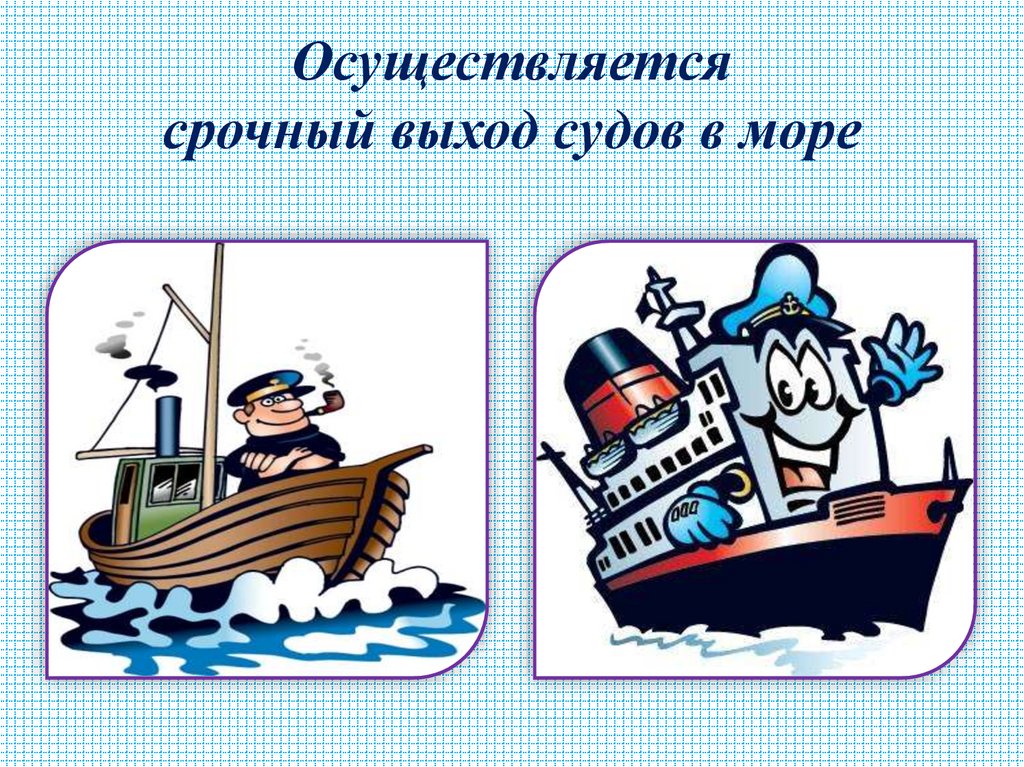 Осуществляется срочный выход судов в море